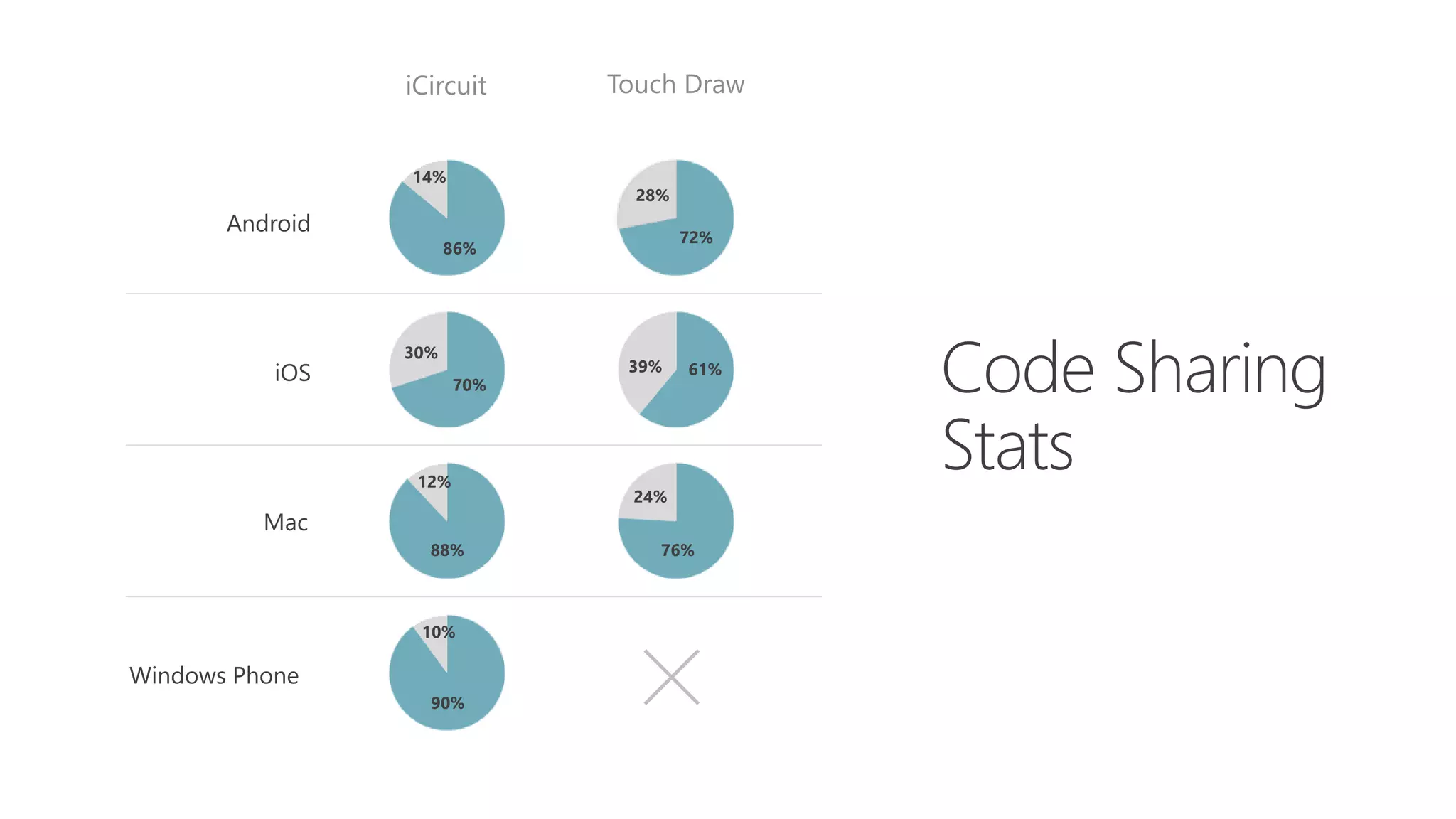 | | iCircuit | Touch Draw |
|---|---|---|
| Android | 14% 86% | 28% 72% |
| iOS | 30% 70% | 39% 61% |
| Mac | 12% 88% | 24% 76% |
| Windows Phone | 10% 90% | |

Code Sharing Stats